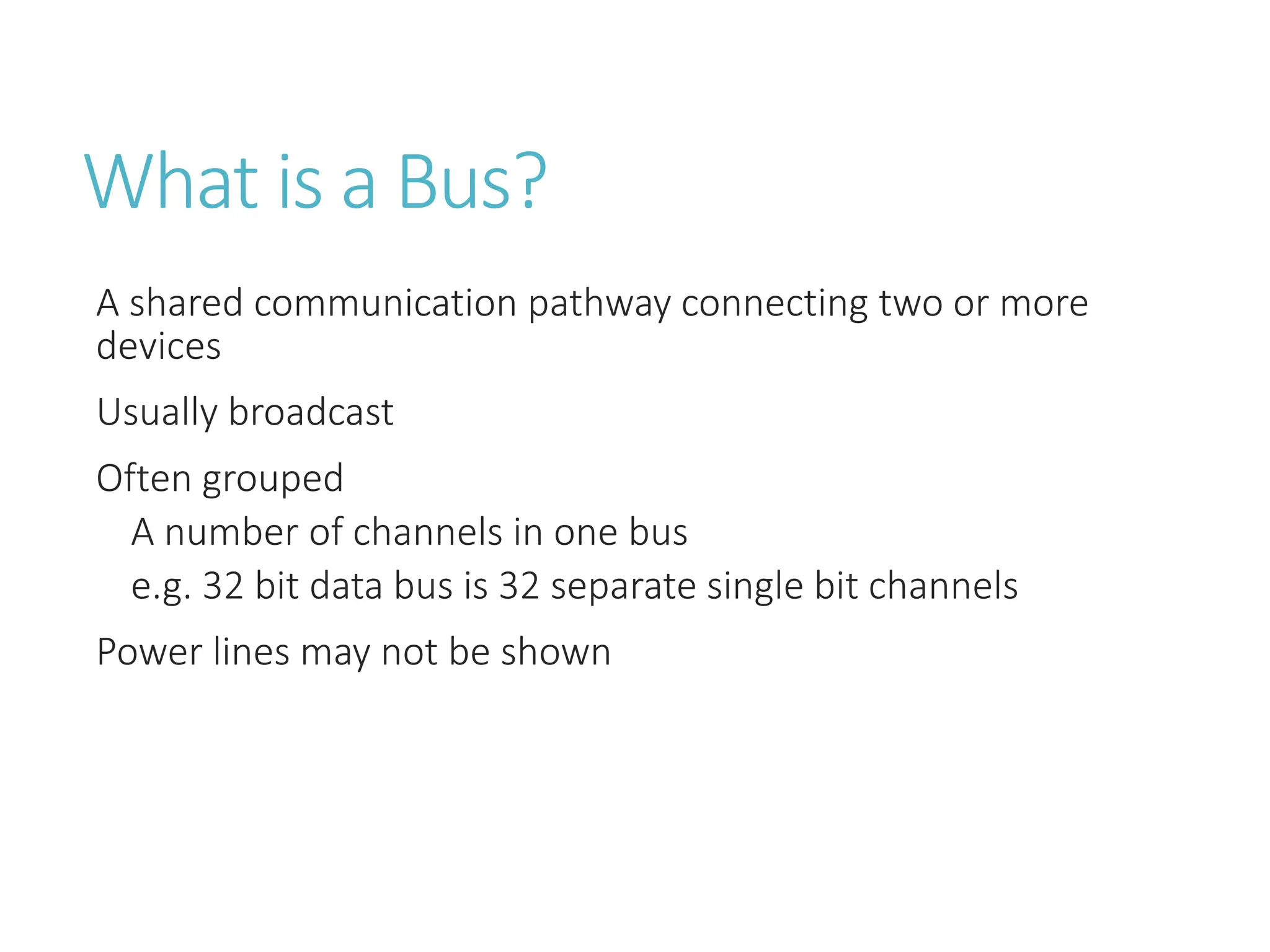 What is a Bus?

A shared communication pathway connecting two or more devices

Usually broadcast

Often grouped

A number of channels in one bus

e.g. 32 bit data bus is 32 separate single bit channels

Power lines may not be shown